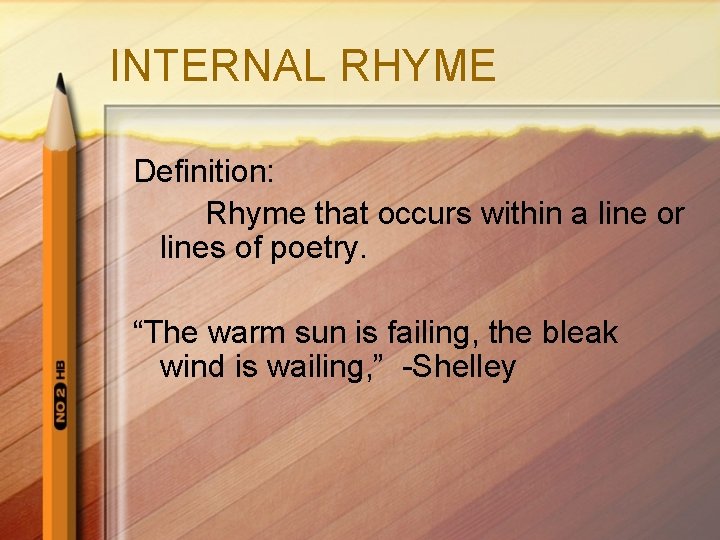 INTERNAL RHYME

Definition:

Rhyme that occurs within a line or lines of poetry.

“The warm sun is failing, the bleak wind is wailing,” -Shelley

NO 2 HB